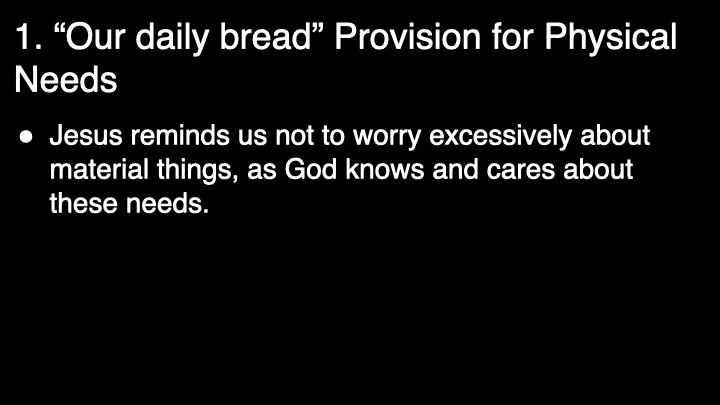 1. “Our daily bread” Provision for Physical Needs

● Jesus reminds us not to worry excessively about material things, as God knows and cares about these needs.